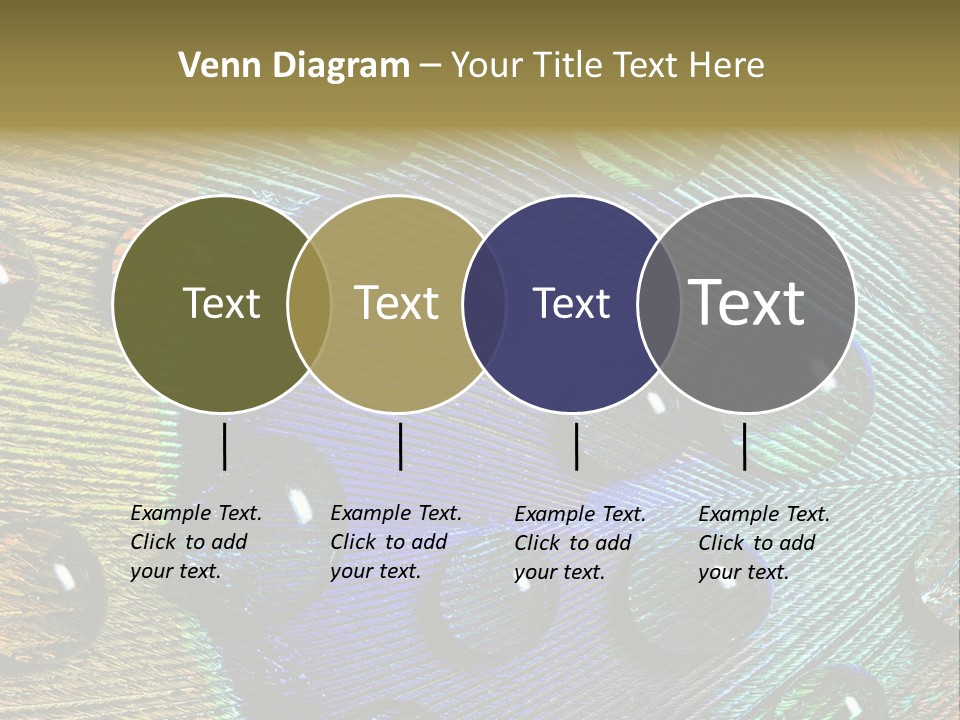 Venn Diagram – Your Title Text Here

Text

Text

Text

Text

Example Text. Click to add your text.

Example Text. Click to add your text.

Example Text. Click to add your text.

Example Text. Click to add your text.